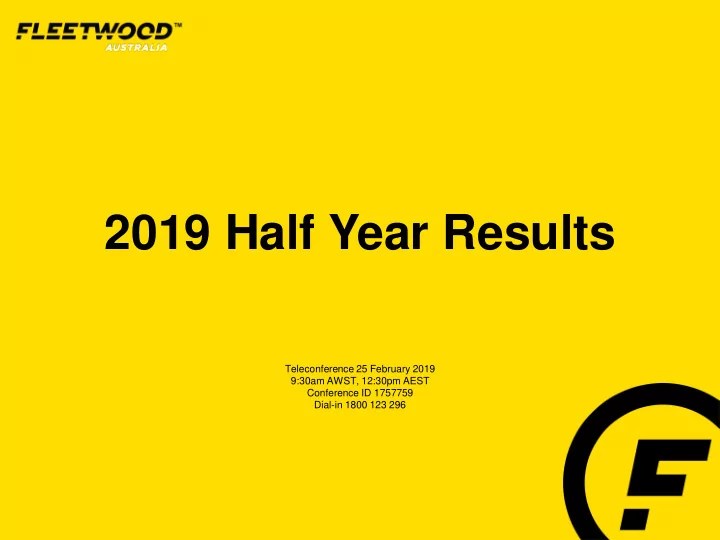 FLEETWOOD™
AUSTRALIA

2019 Half Year Results

Teleconference 25 February 2019
9:30am AWST, 12:30pm AEST
Conference ID 1757759
Dial-in 1800 123 296

F